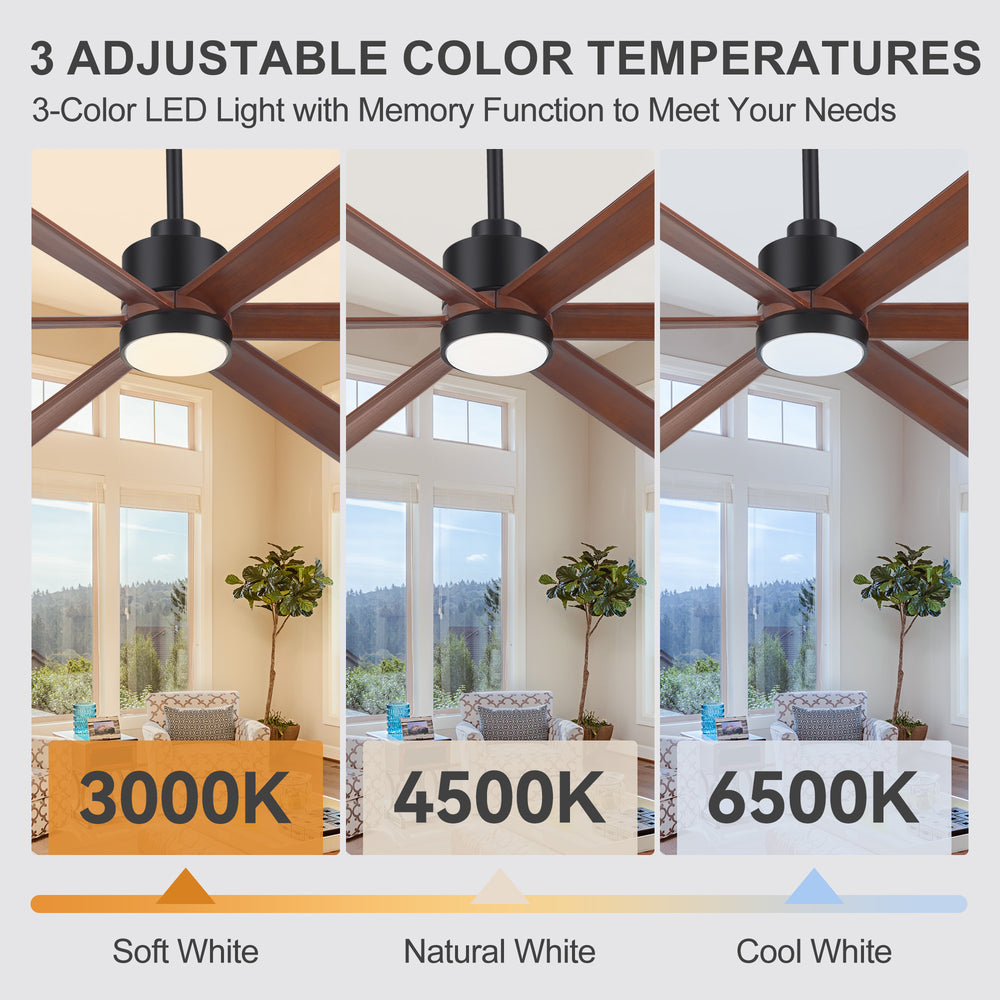 3 ADJUSTABLE COLOR TEMPERATURES

3-Color LED Light with Memory Function to Meet Your Needs

3000K

4500K

6500K

Soft White

Natural White

Cool White